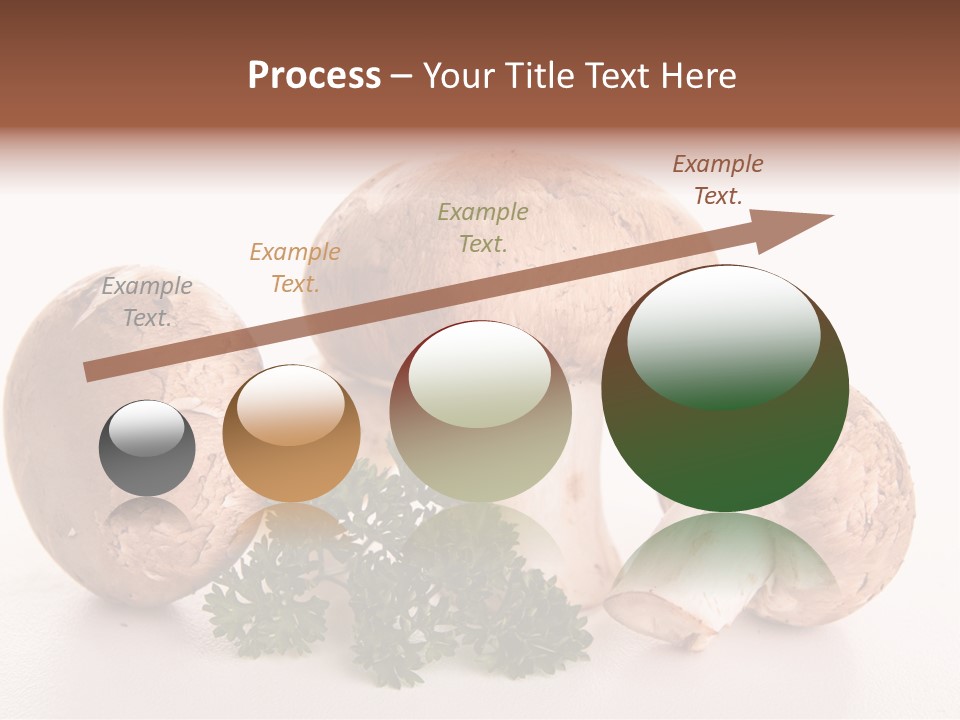 Process – Your Title Text Here

Example Text.

Example Text.

Example Text.

Example Text.